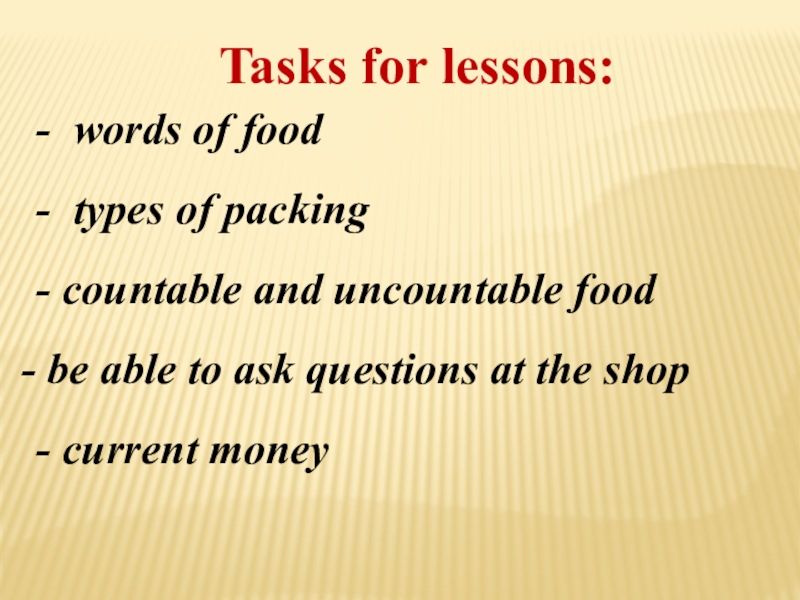 Tasks for lessons:

- words of food

- types of packing

- countable and uncountable food

- be able to ask questions at the shop

- current money